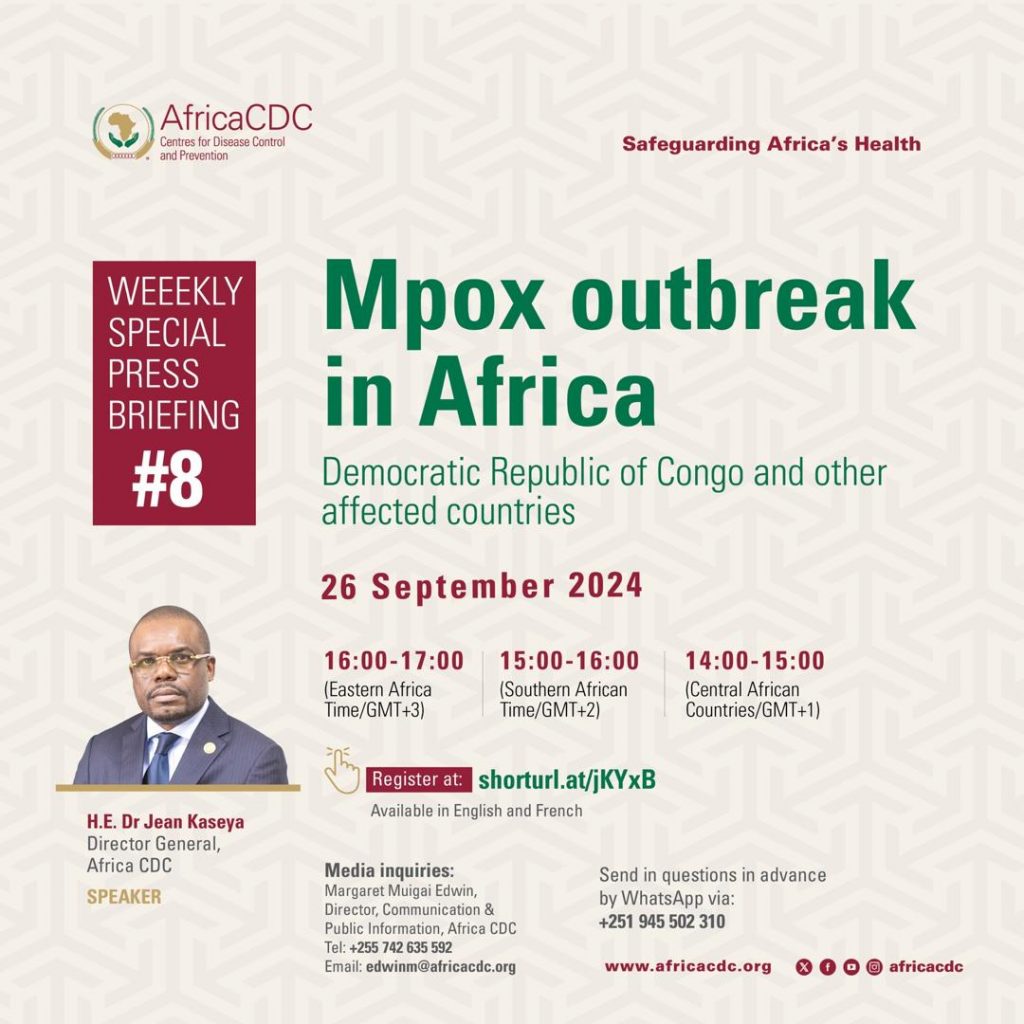 AfricaCDC
Centres for Disease Control and Prevention

Safeguarding Africa's Health

WEEEKLY SPECIAL PRESS BRIEFING
#8

Mpox outbreak in Africa

Democratic Republic of Congo and other affected countries

26 September 2024

16:00-17:00
(Eastern Africa Time/GMT+3)

15:00-16:00
(Southern African Time/GMT+2)

14:00-15:00
(Central African Countries/GMT+1)

Register at: shorturl.at/jKYxB
Available in English and French

H.E. Dr Jean Kaseya
Director General, Africa CDC
SPEAKER

Media inquiries:
Margaret Muigai Edwin, Director, Communication & Public Information, Africa CDC
Tel: +255 742 635 592
Email: edwinm@africacdc.org

Send in questions in advance by WhatsApp via:
+251 945 502 310

www.africacdc.org

africacdc